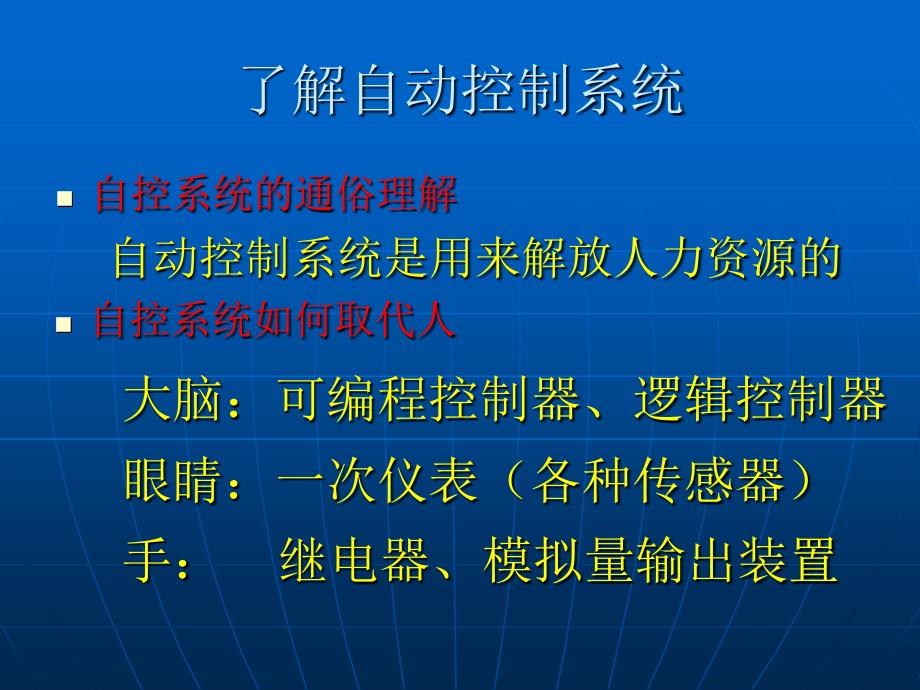 了解自动控制系统

自控系统的通俗理解

自动控制系统是用来解放人力资源的

自控系统如何取代人

大脑：可编程控制器、逻辑控制器

眼睛：一次仪表（各种传感器）

手：　继电器、模拟量输出装置